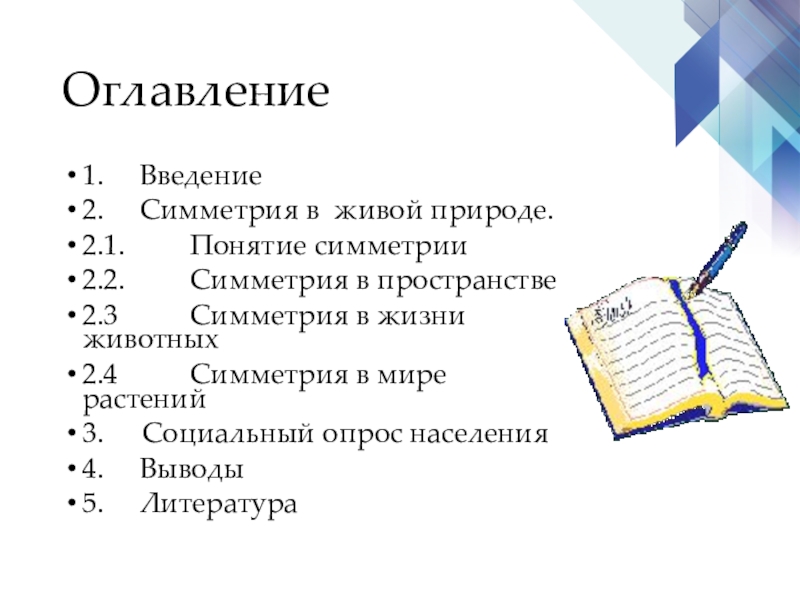 Оглавление

• 1. Введение
• 2. Симметрия в живой природе.
• 2.1. Понятие симметрии
• 2.2. Симметрия в пространстве
• 2.3 Симметрия в жизни животных
• 2.4 Симметрия в мире растений
• 3. Социальный опрос населения
• 4. Выводы
• 5. Литература